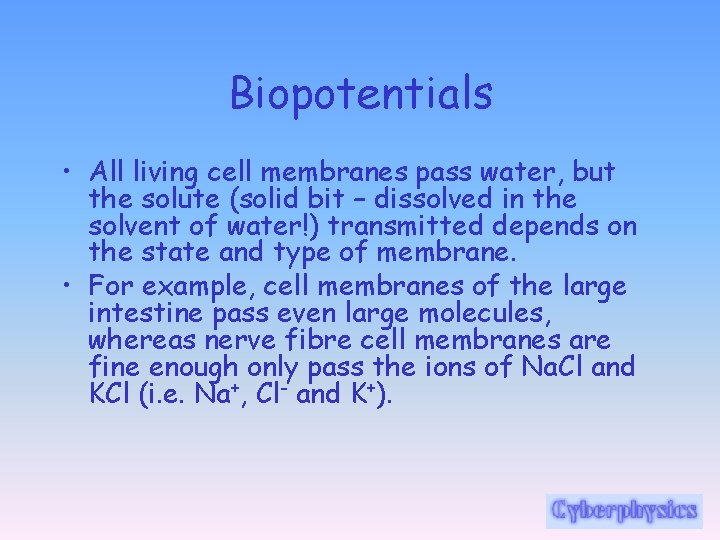 Biopotentials

• All living cell membranes pass water, but the solute (solid bit – dissolved in the solvent of water!) transmitted depends on the state and type of membrane.

• For example, cell membranes of the large intestine pass even large molecules, whereas nerve fibre cell membranes are fine enough only pass the ions of NaCl and KCl (i.e. $Na^+$, $Cl^-$ and $K^+$).

Cyberphysics